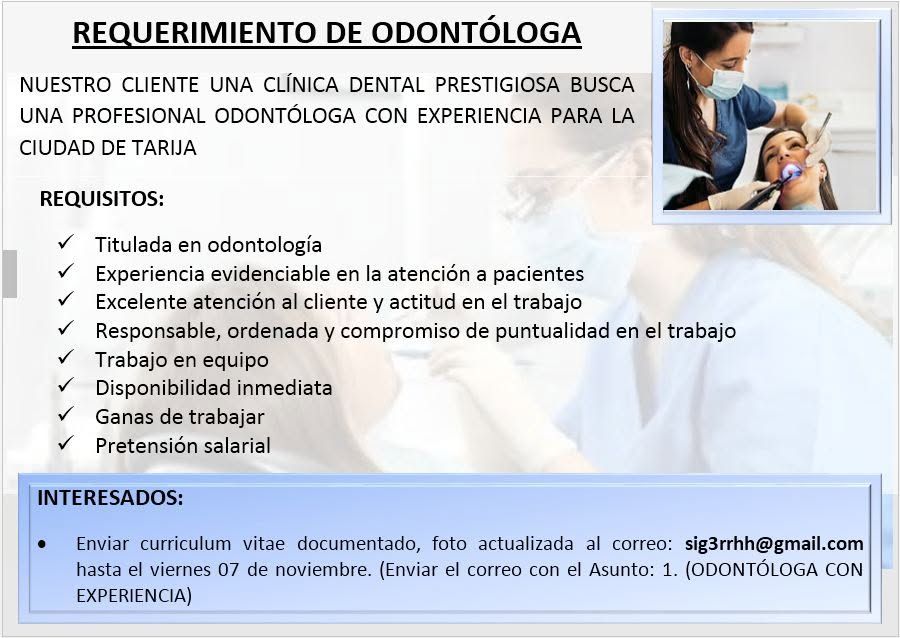 REQUERIMIENTO DE ODONTÓLOGA

NUESTRO CLIENTE UNA CLÍNICA DENTAL PRESTIGIOSA BUSCA UNA PROFESIONAL ODONTÓLOGA CON EXPERIENCIA PARA LA CIUDAD DE TARIJA

REQUISITOS:

✓ Titulada en odontología
✓ Experiencia evidenciable en la atención a pacientes
✓ Excelente atención al cliente y actitud en el trabajo
✓ Responsable, ordenada y compromiso de puntualidad en el trabajo
✓ Trabajo en equipo
✓ Disponibilidad inmediata
✓ Ganas de trabajar
✓ Pretensión salarial

INTERESADOS:

• Enviar curriculum vitae documentado, foto actualizada al correo: sig3rrhh@gmail.com hasta el viernes 07 de noviembre. (Enviar el correo con el Asunto: 1. (ODONTÓLOGA CON EXPERIENCIA)